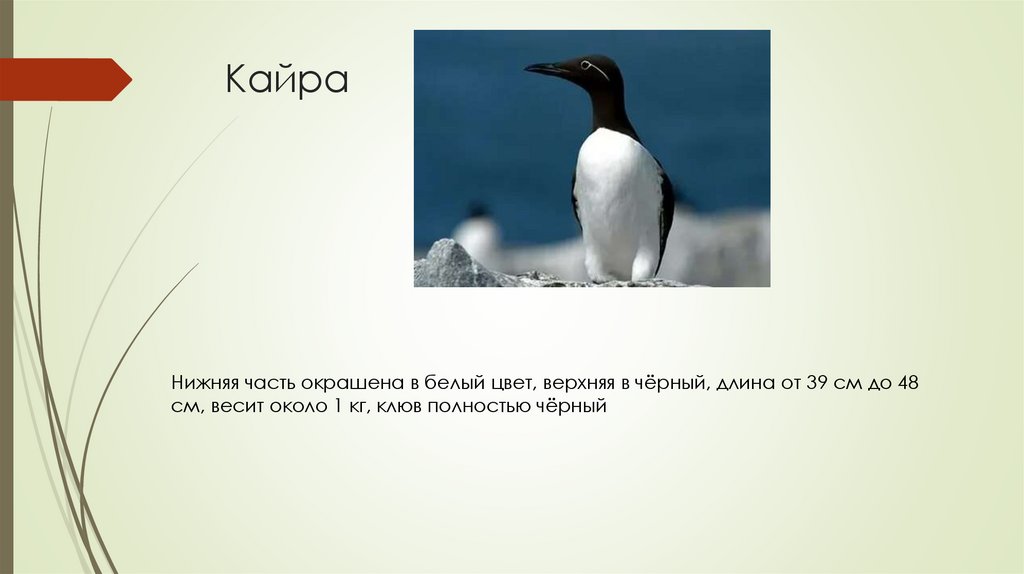 Кайра

Нижняя часть окрашена в белый цвет, верхняя в чёрный, длина от 39 см до 48 см, весит около 1 кг, клюв полностью чёрный